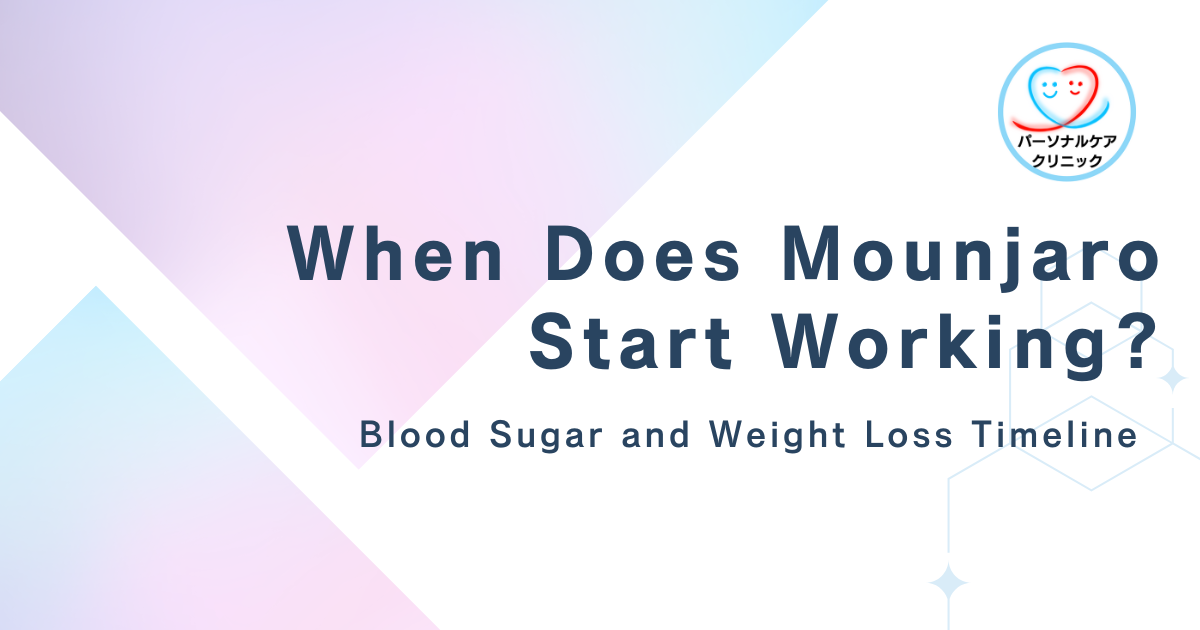 パーソナルケア
クリニック

When Does Mounjaro Start Working?

Blood Sugar and Weight Loss Timeline